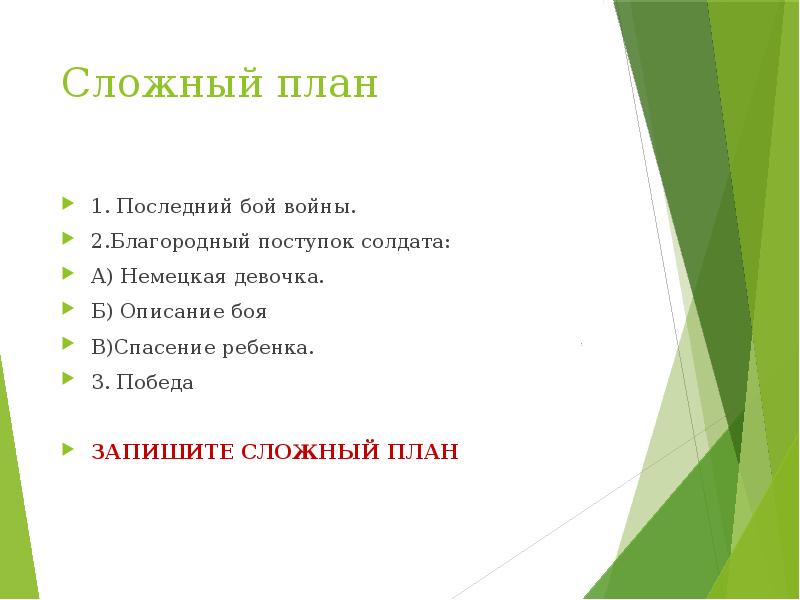 Сложный план

1. Последний бой войны.

2.Благородный поступок солдата:

А) Немецкая девочка.

Б) Описание боя

В)Спасение ребенка.

3. Победа

ЗАПИШИТЕ СЛОЖНЫЙ ПЛАН